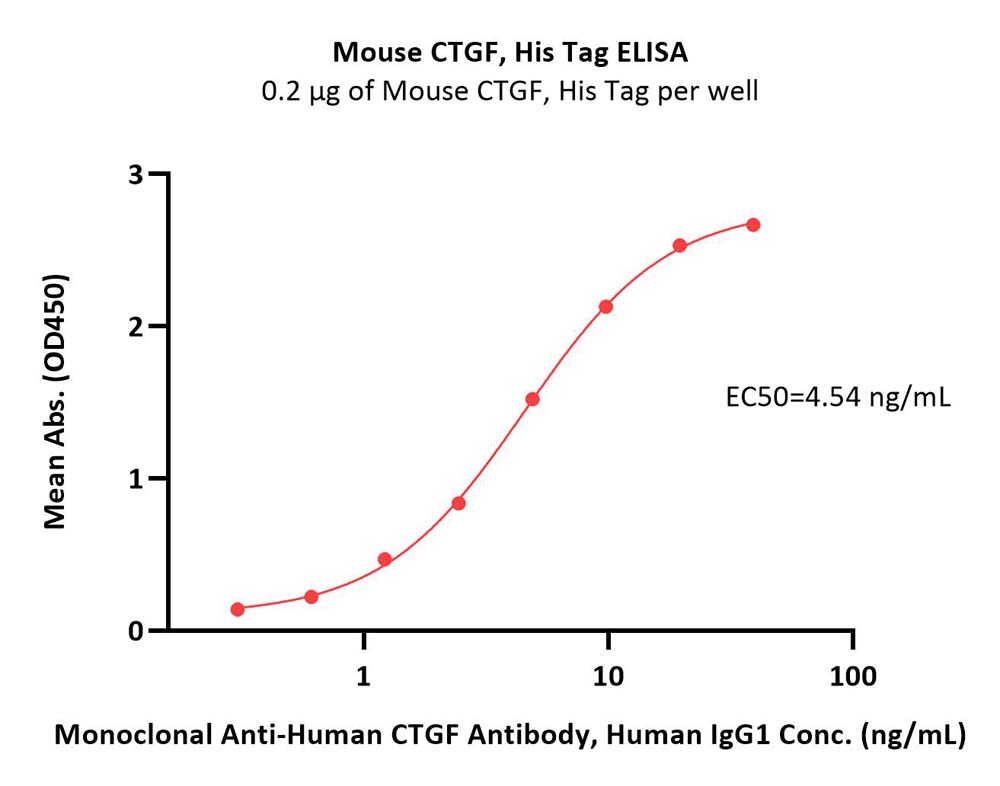 Mouse CTGF, His Tag ELISA
0.2 μg of Mouse CTGF, His Tag per well

Mean Abs. (OD450)

3
2
1
0

EC50=4.54 ng/mL

1
10
100

Monoclonal Anti-Human CTGF Antibody, Human IgG1 Conc. (ng/mL)